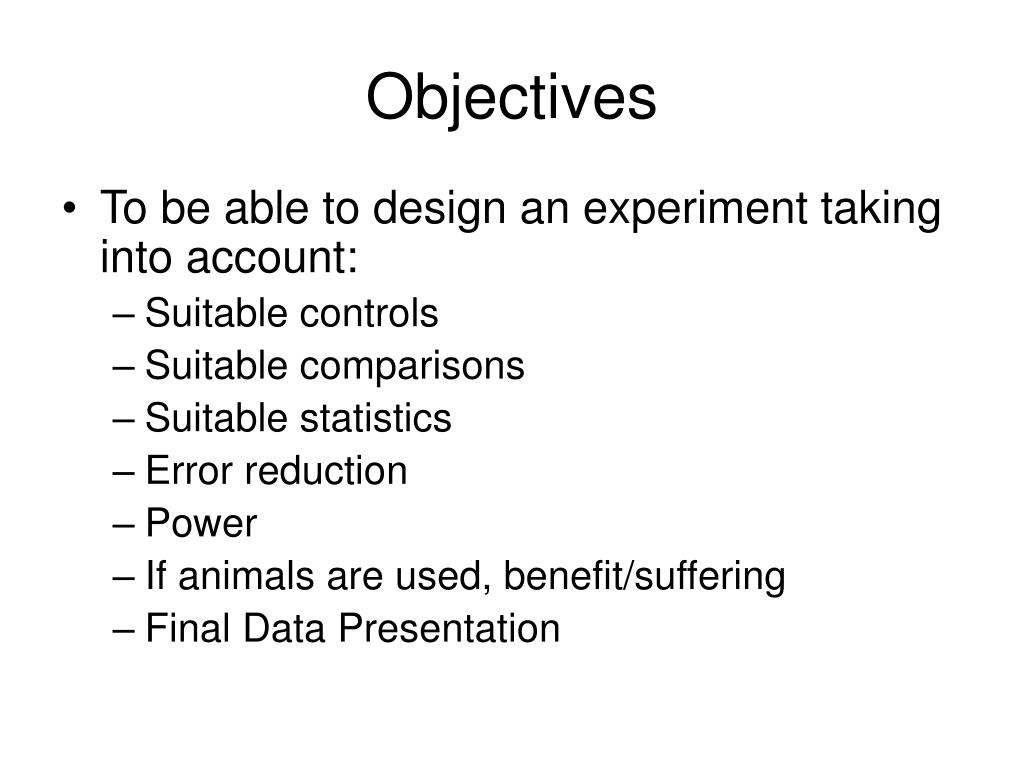 Objectives

• To be able to design an experiment taking into account:
– Suitable controls
– Suitable comparisons
– Suitable statistics
– Error reduction
– Power
– If animals are used, benefit/suffering
– Final Data Presentation